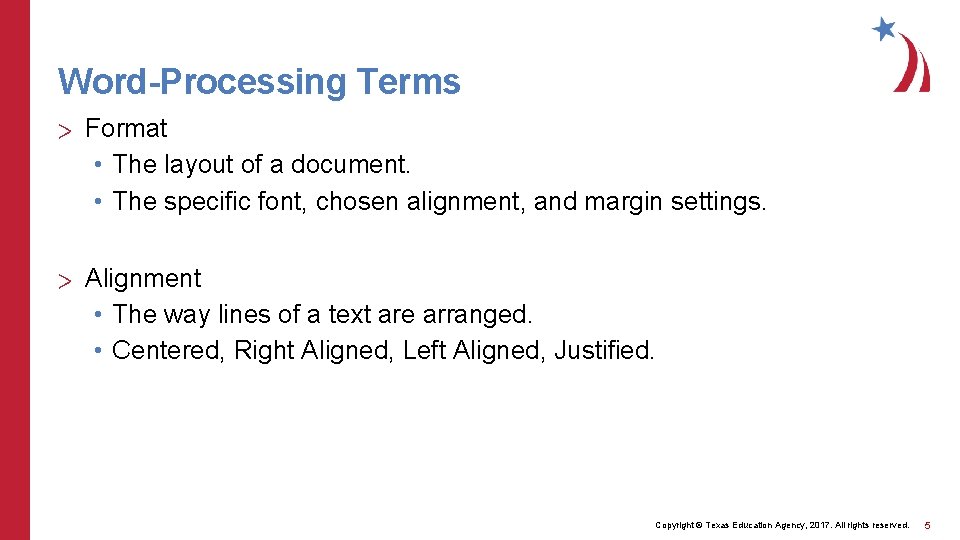 Word-Processing Terms

> Format
• The layout of a document.
• The specific font, chosen alignment, and margin settings.

> Alignment
• The way lines of a text are arranged.
• Centered, Right Aligned, Left Aligned, Justified.

Copyright © Texas Education Agency, 2017. All rights reserved.

5